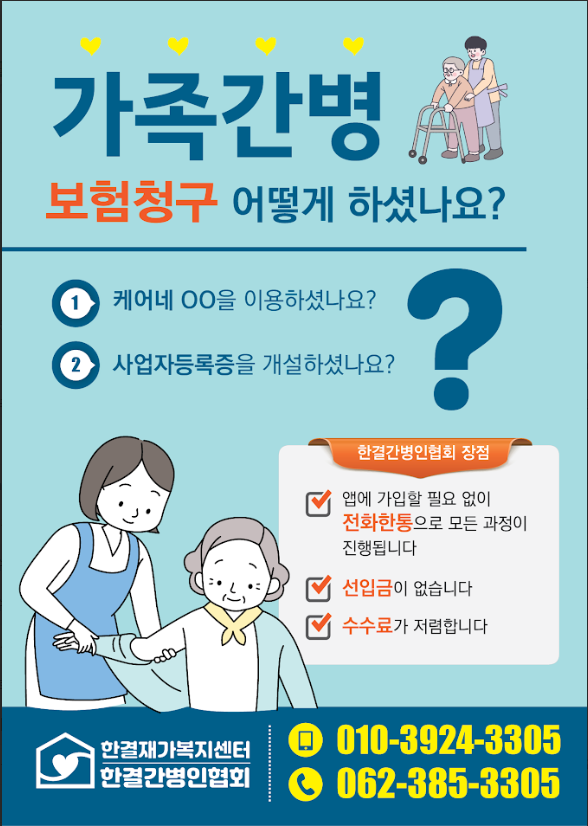 가족간병

보험청구 어떻게 하셨나요?

1 케어네 OO을 이용하셨나요?

2 사업자등록증을 개설하셨나요?

?

한결간병인협회 장점

앱에 가입할 필요 없이 전화한통으로 모든 과정이 진행됩니다

선입금이 없습니다

수수료가 저렴합니다

한결재가복지센터
한결간병인협회

010-3924-3305
062-385-3305